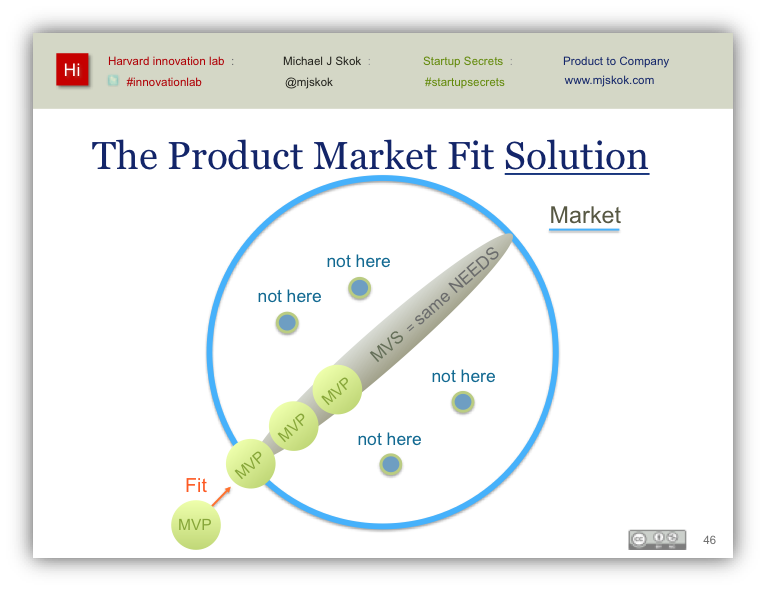 Hi

Harvard innovation lab :
#innovationlab

Michael J Skok :
@mjskok

Startup Secrets :
#startupsecrets

Product to Company
www.mjskok.com

The Product Market Fit Solution

Market

not here

not here

MVS = same NEEDS

not here

not here

MVP

MVP

MVP

Fit

MVP

46